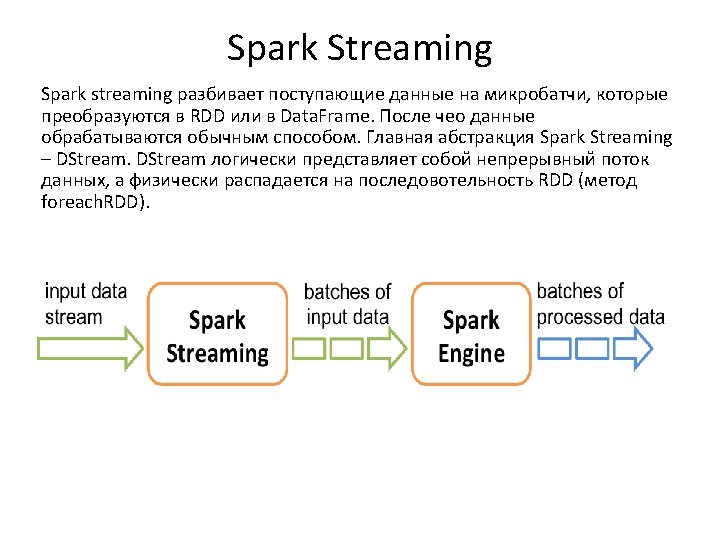 Spark Streaming

Spark streaming разбивает поступающие данные на микробатчи, которые преобразуются в RDD или в DataFrame. После чео данные обрабатываются обычным способом. Главная абстракция Spark Streaming – DStream. DStream логически представляет собой непрерывный поток данных, а физически распадается на последовотельность RDD (метод foreachRDD).

input data stream

Spark Streaming

batches of input data

Spark Engine

batches of processed data